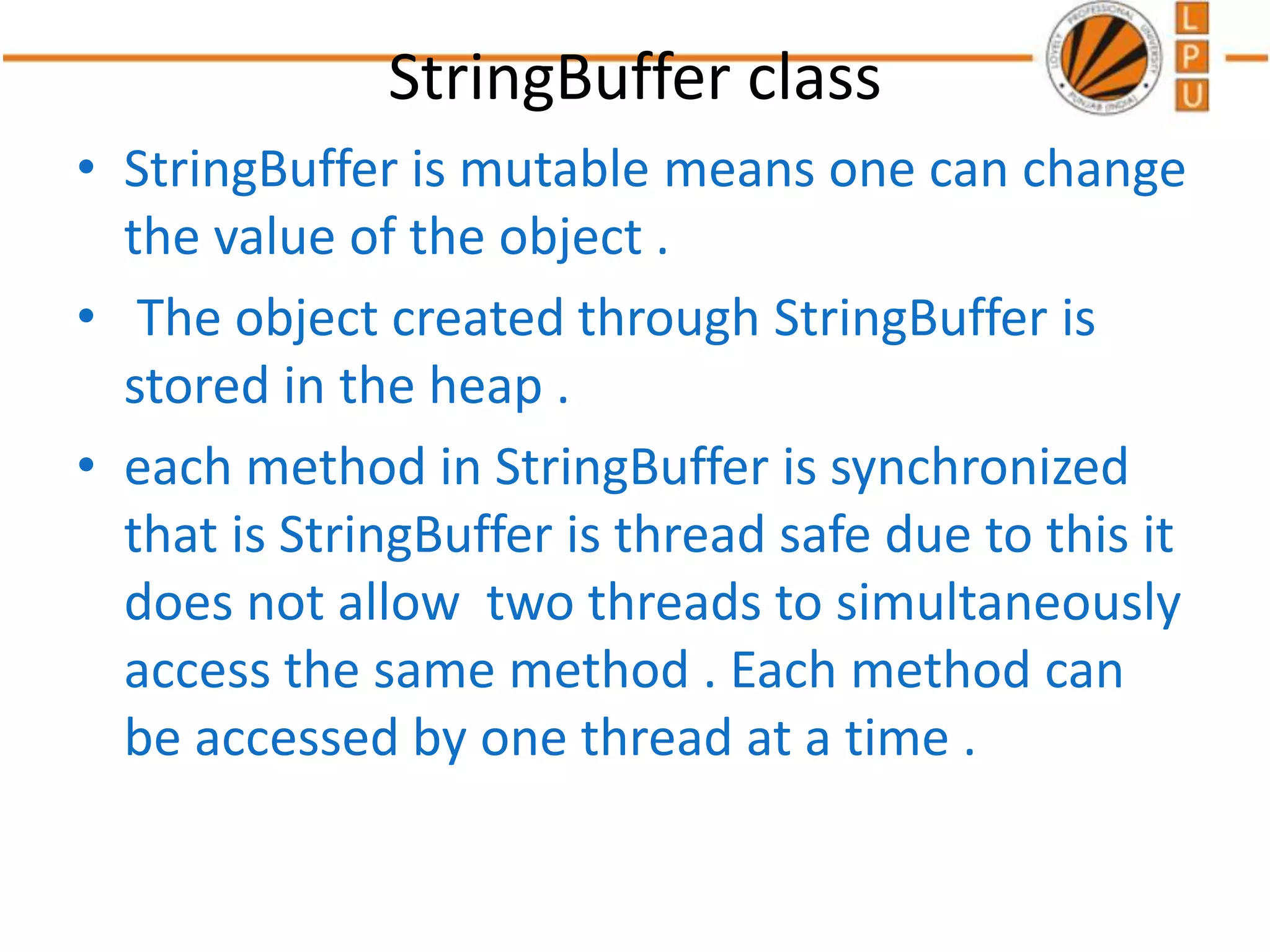 StringBuffer class

LOVELY PROFESSIONAL UNIVERSITY PUNJAB (INDIA)

L P U

• StringBuffer is mutable means one can change the value of the object .

• The object created through StringBuffer is stored in the heap .

• each method in StringBuffer is synchronized that is StringBuffer is thread safe due to this it does not allow two threads to simultaneously access the same method . Each method can be accessed by one thread at a time .